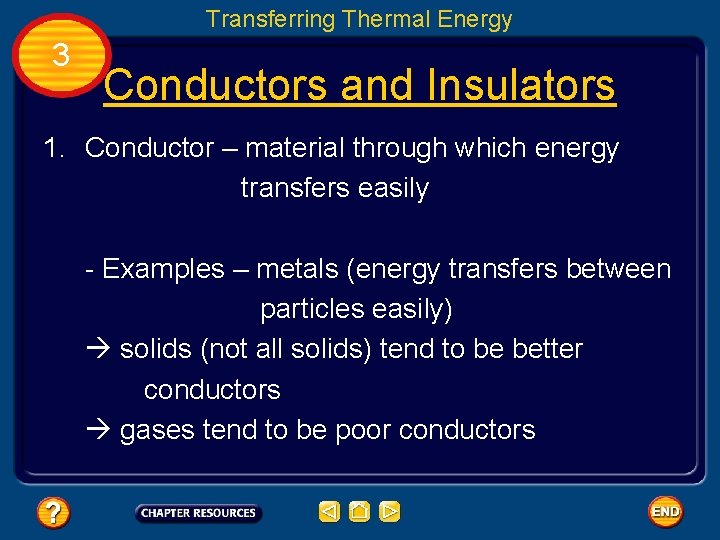 Transferring Thermal Energy

3

Conductors and Insulators

1. Conductor – material through which energy transfers easily

- Examples – metals (energy transfers between particles easily)

→ solids (not all solids) tend to be better conductors

→ gases tend to be poor conductors

?

CHAPTER RESOURCES

END